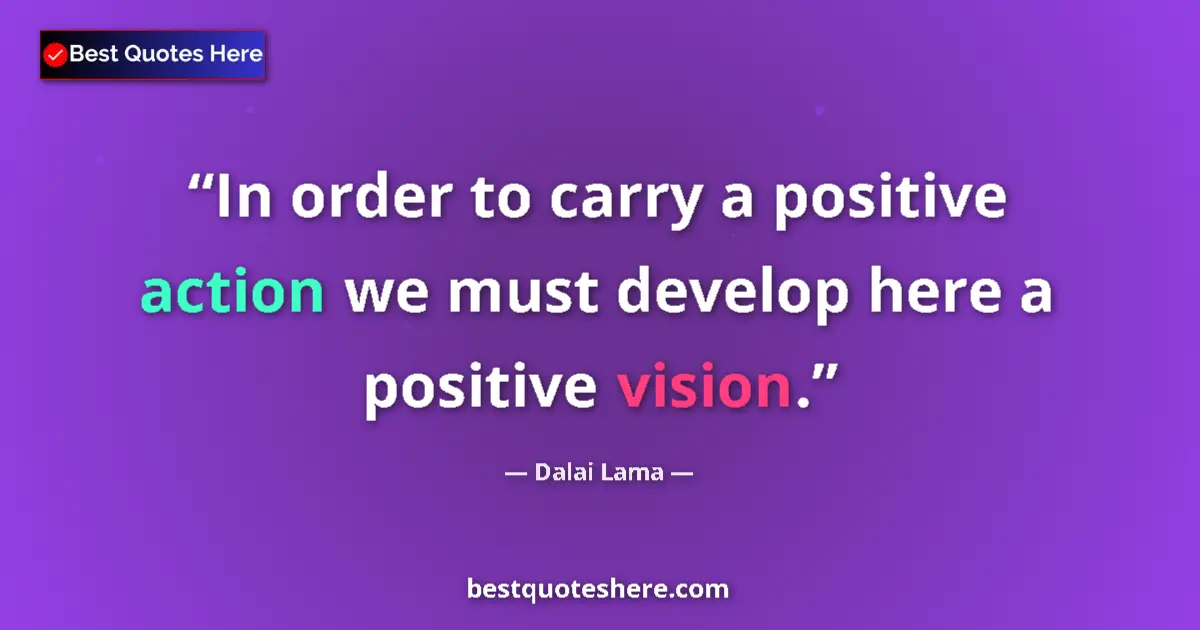 Best Quotes Here

“In order to carry a positive action we must develop here a positive vision.”

— Dalai Lama —

bestquoteshere.com